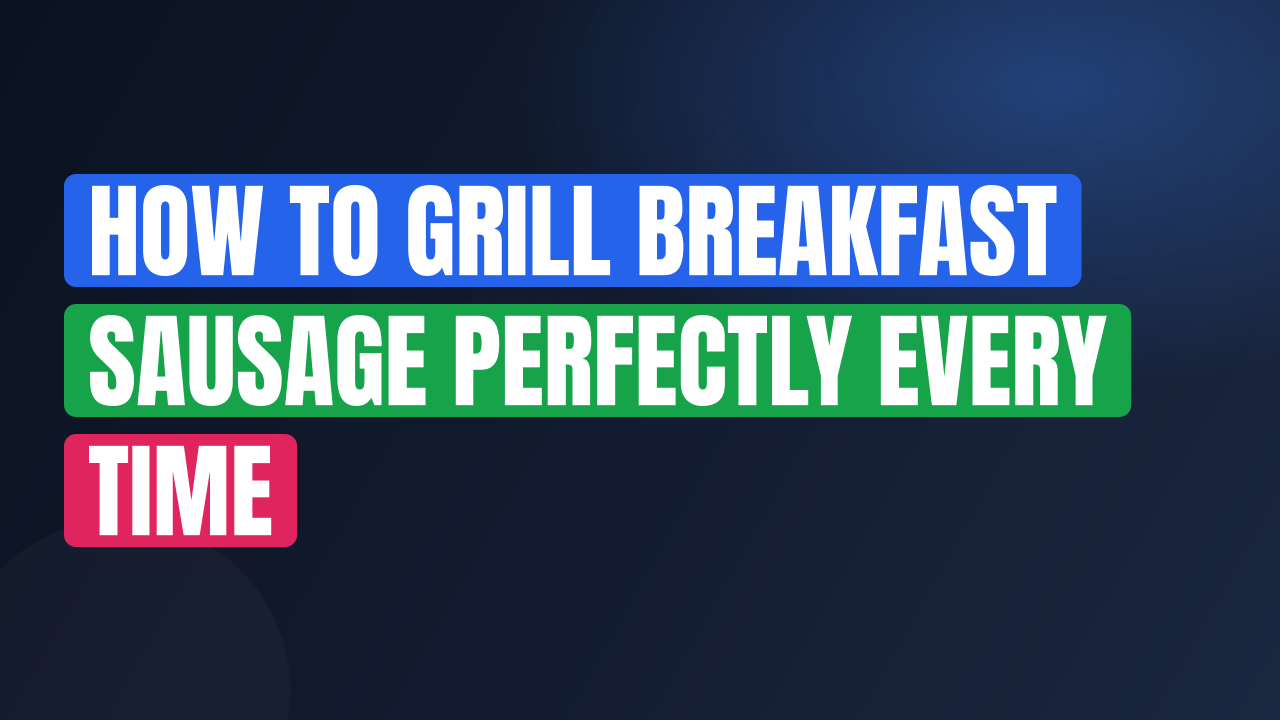 HOW TO GRILL BREAKFAST SAUSAGE PERFECTLY EVERY TIME